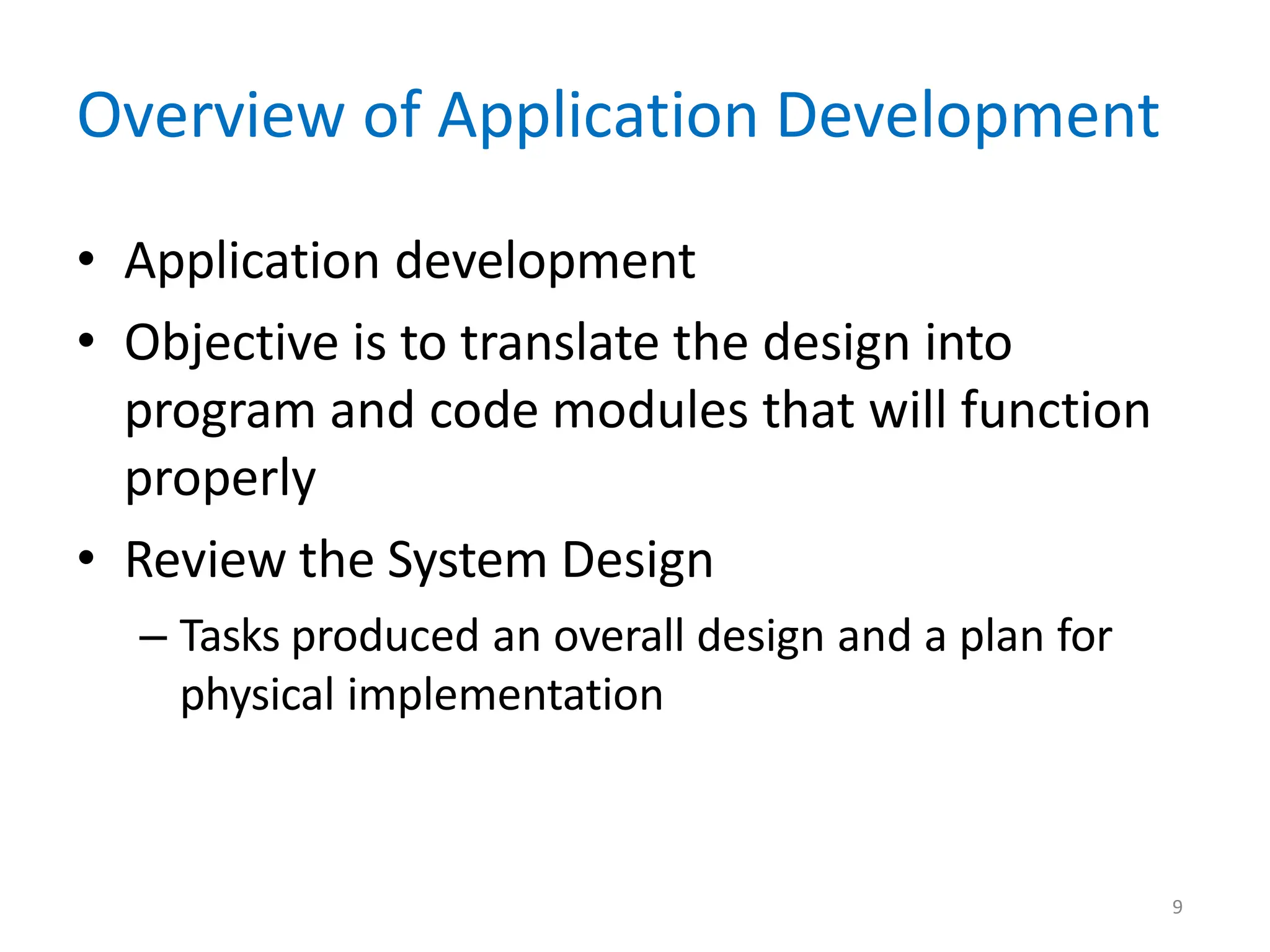 Overview of Application Development

• Application development
• Objective is to translate the design into program and code modules that will function properly
• Review the System Design
  – Tasks produced an overall design and a plan for physical implementation

9